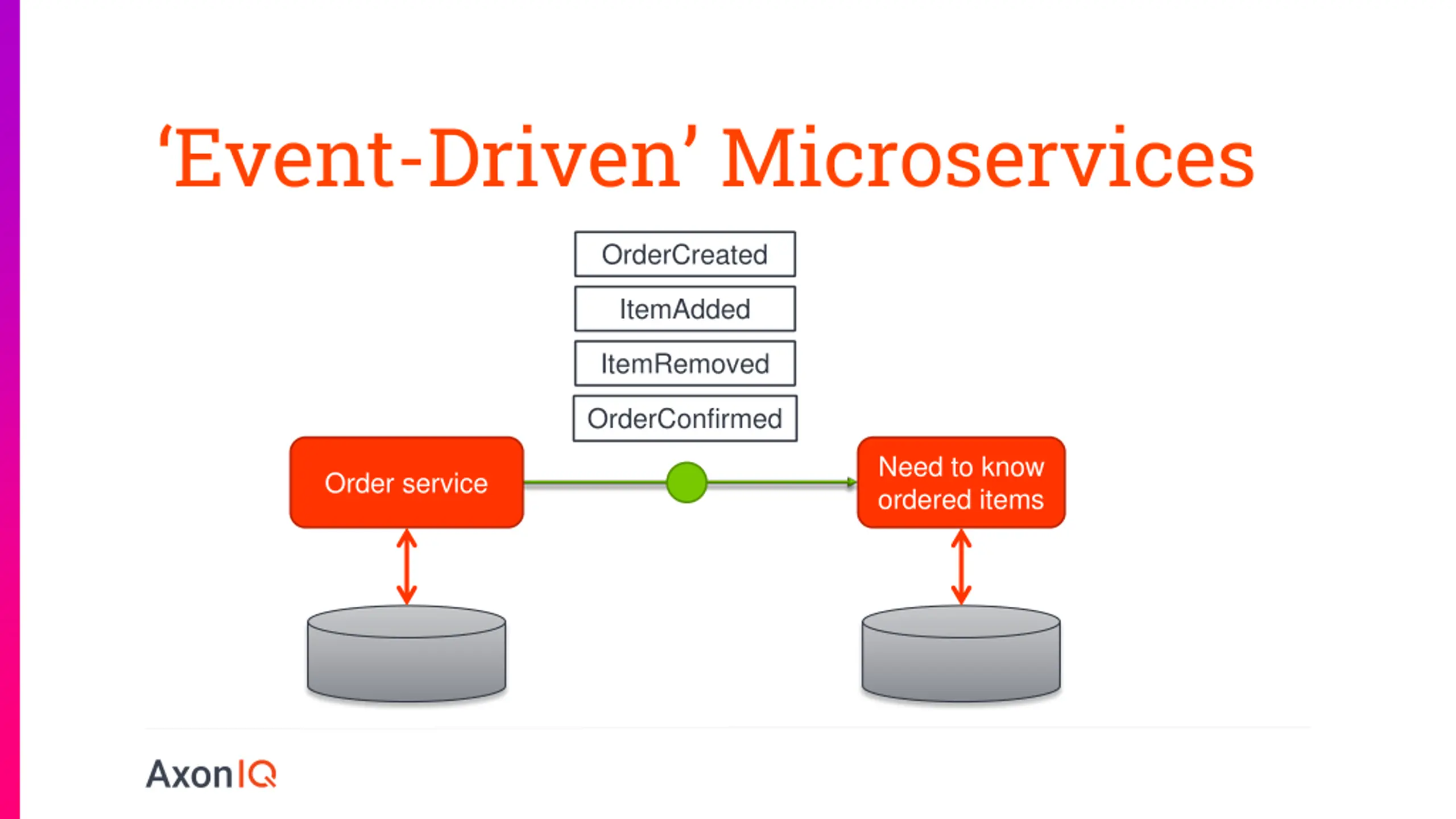 ‘Event-Driven’ Microservices

OrderCreated

ItemAdded

ItemRemoved

OrderConfirmed

Order service

Need to know ordered items

AxonIQ